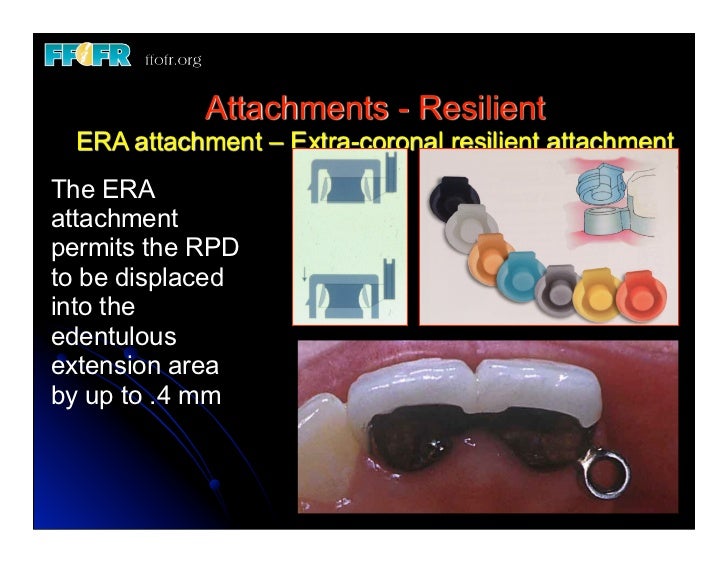 FFOFR ffofr.org

Attachments - Resilient

ERA attachment – Extra-coronal resilient attachment

The ERA attachment permits the RPD to be displaced into the edentulous extension area by up to .4 mm